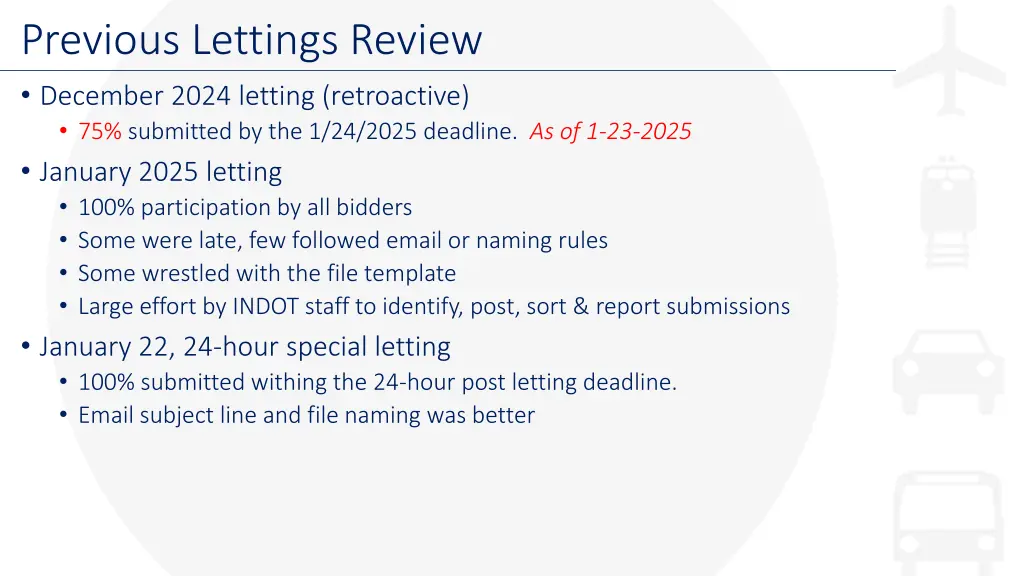 Previous Lettings Review

• December 2024 letting (retroactive)
  • 75% submitted by the 1/24/2025 deadline. As of 1-23-2025
• January 2025 letting
  • 100% participation by all bidders
  • Some were late, few followed email or naming rules
  • Some wrestled with the file template
  • Large effort by INDOT staff to identify, post, sort & report submissions
• January 22, 24-hour special letting
  • 100% submitted withing the 24-hour post letting deadline.
  • Email subject line and file naming was better